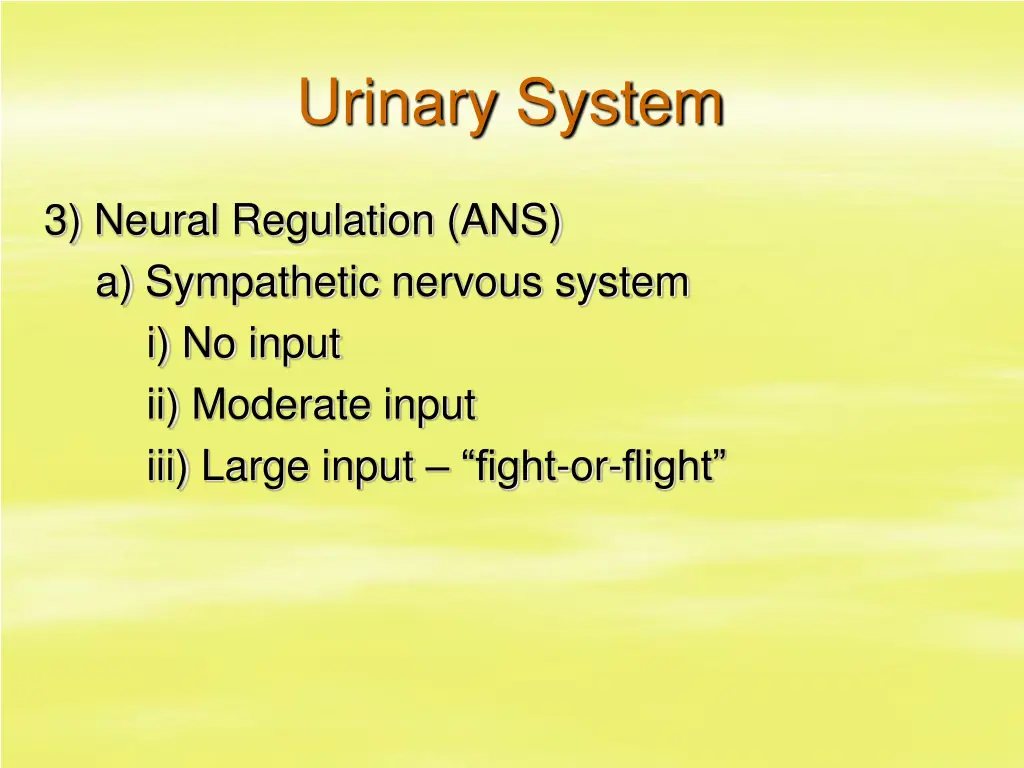 Urinary System

3) Neural Regulation (ANS)

a) Sympathetic nervous system

i) No input

ii) Moderate input

iii) Large input – “fight-or-flight”